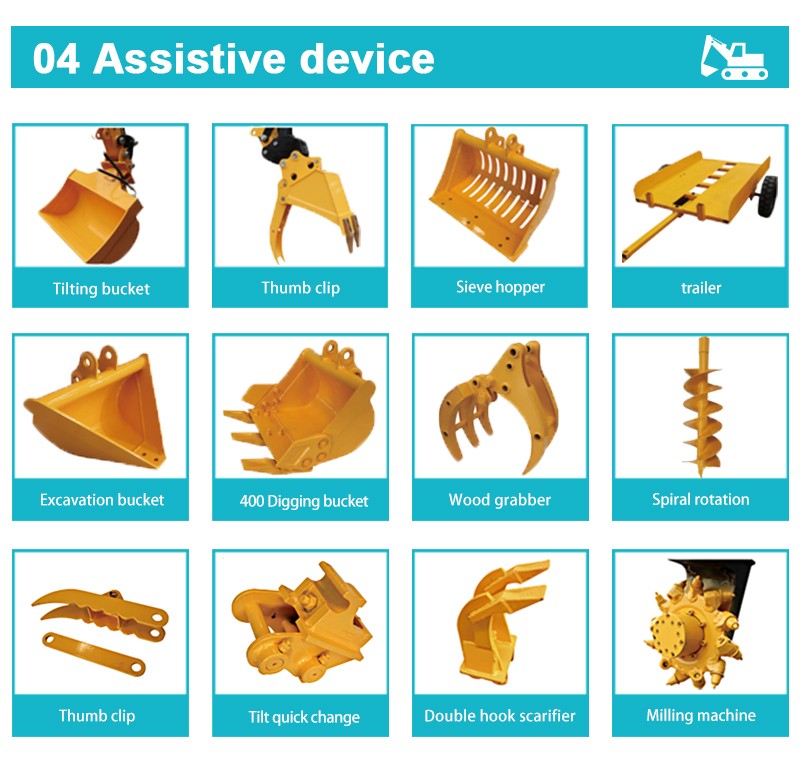 04 Assistive device

Tilting bucket

Thumb clip

Sieve hopper

trailer

Excavation bucket

400 Digging bucket

Wood grabber

Spiral rotation

Thumb clip

Tilt quick change

Double hook scarifier

Milling machine